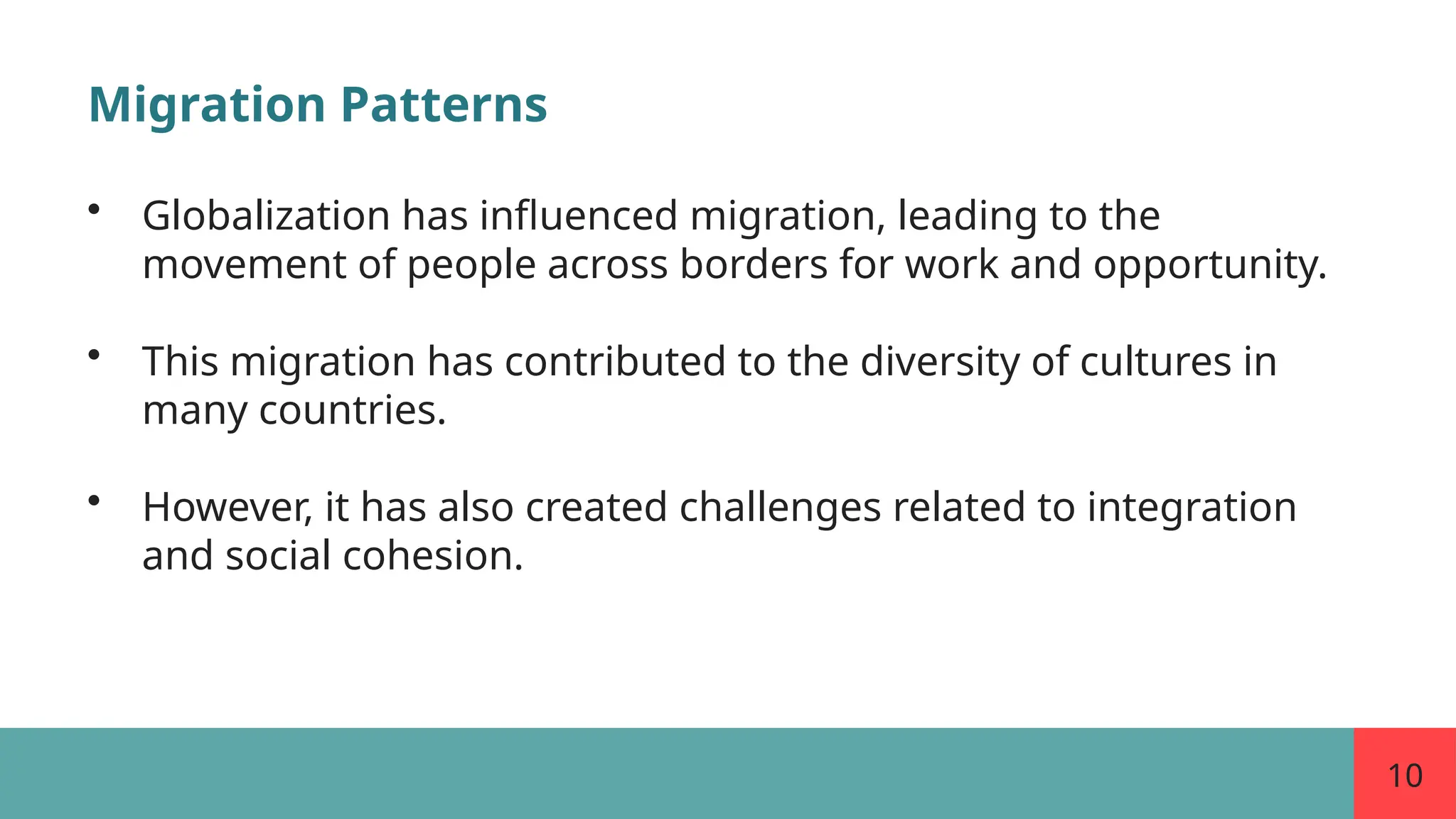 Migration Patterns

• Globalization has influenced migration, leading to the movement of people across borders for work and opportunity.

• This migration has contributed to the diversity of cultures in many countries.

• However, it has also created challenges related to integration and social cohesion.

10